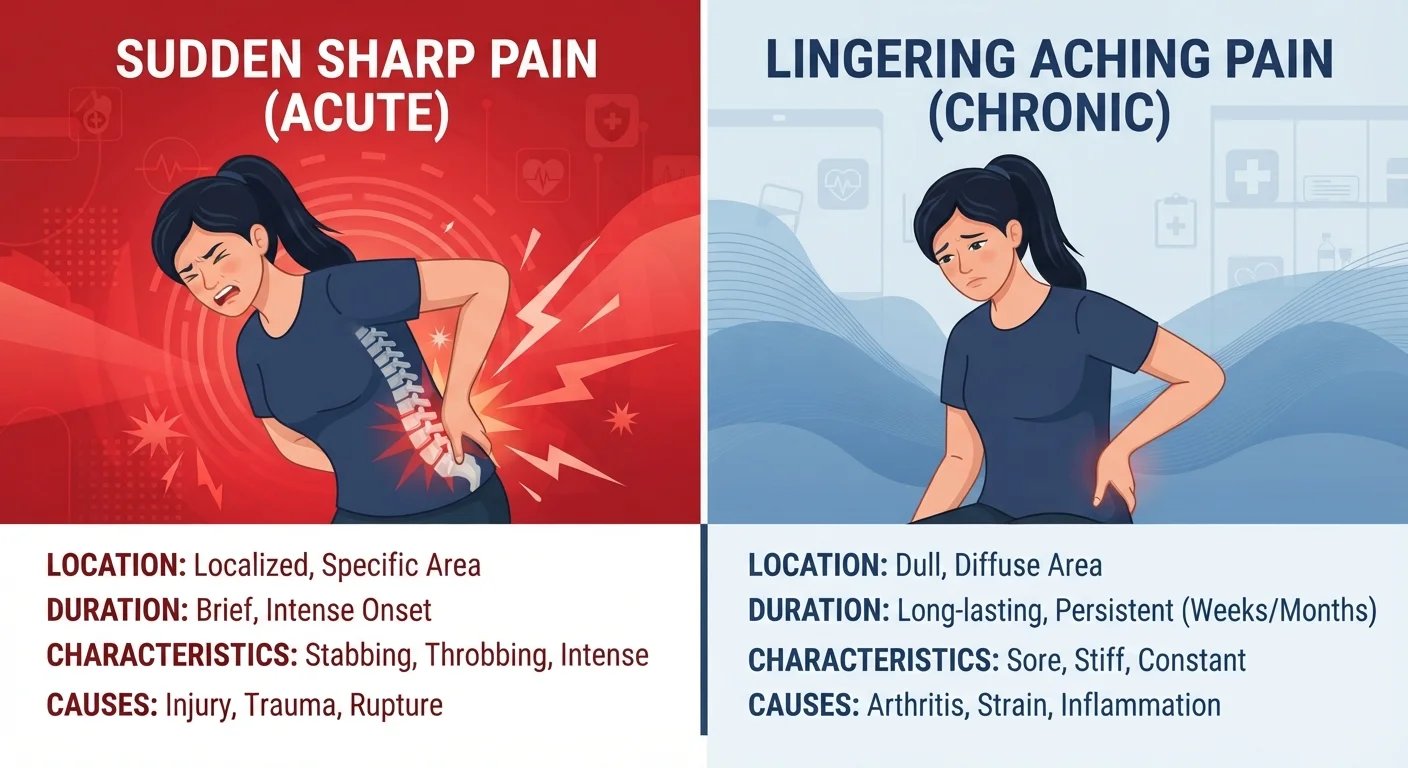 SUDDEN SHARP PAIN (ACUTE)

LOCATION: Localized, Specific Area
DURATION: Brief, Intense Onset
CHARACTERISTICS: Stabbing, Throbbing, Intense
CAUSES: Injury, Trauma, Rupture

LINGERING ACHING PAIN (CHRONIC)

LOCATION: Dull, Diffuse Area
DURATION: Long-lasting, Persistent (Weeks/Months)
CHARACTERISTICS: Sore, Stiff, Constant
CAUSES: Arthritis, Strain, Inflammation